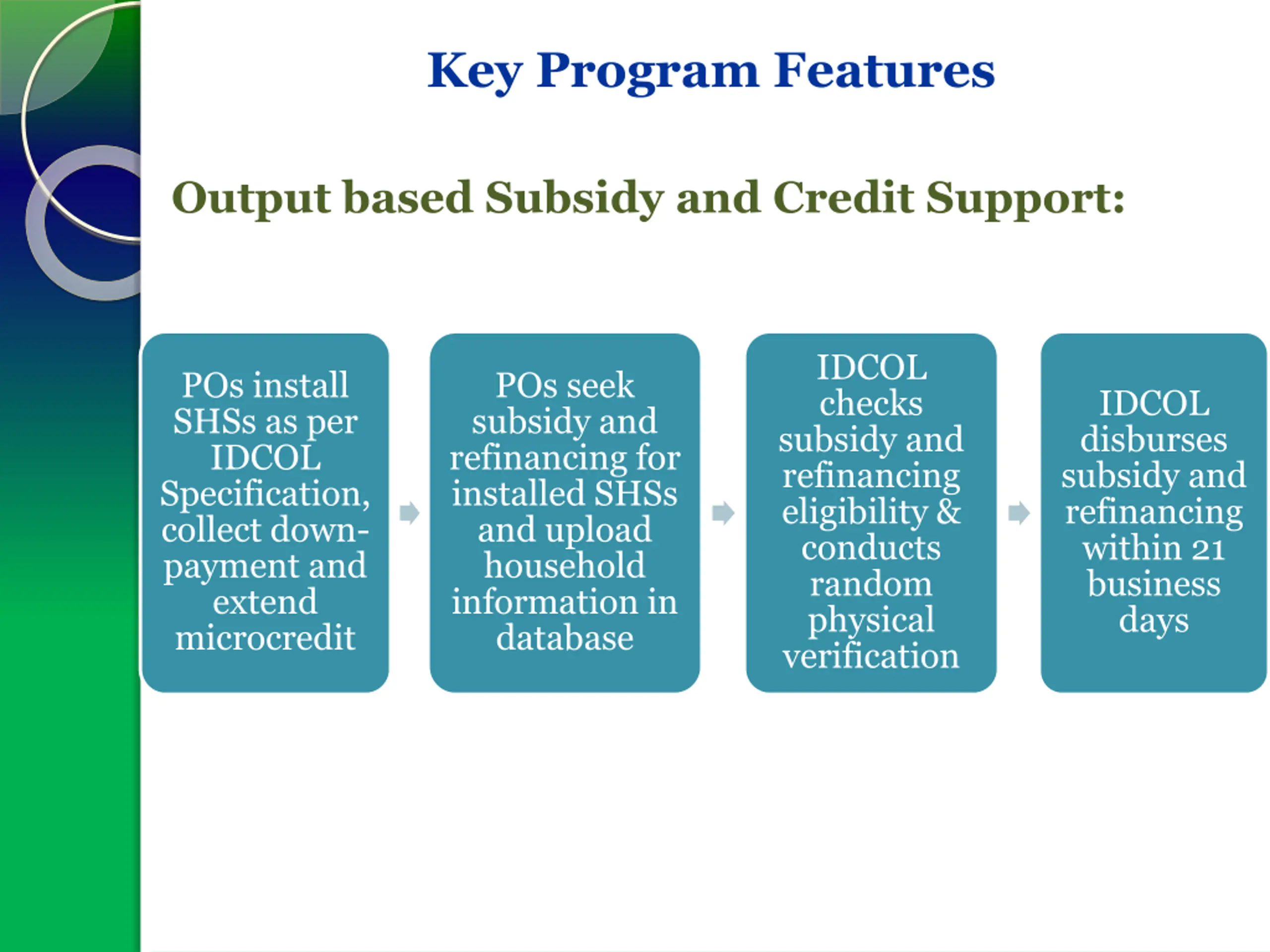 Key Program Features

Output based Subsidy and Credit Support:

POs install SHSs as per IDCOL Specification, collect down-payment and extend microcredit

POs seek subsidy and refinancing for installed SHSs and upload household information in database

IDCOL checks subsidy and refinancing eligibility & conducts random physical verification

IDCOL disburses subsidy and refinancing within 21 business days